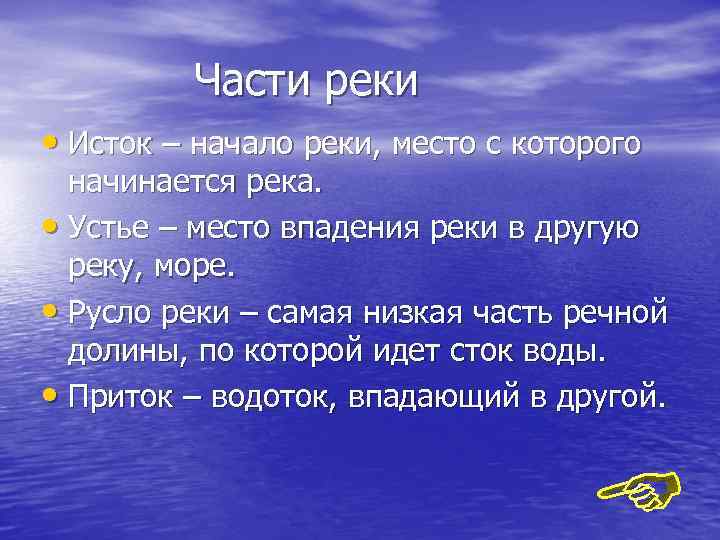 Части реки

• Исток – начало реки, место с которого начинается река.
• Устье – место впадения реки в другую реку, море.
• Русло реки – самая низкая часть речной долины, по которой идет сток воды.
• Приток – водоток, впадающий в другой.